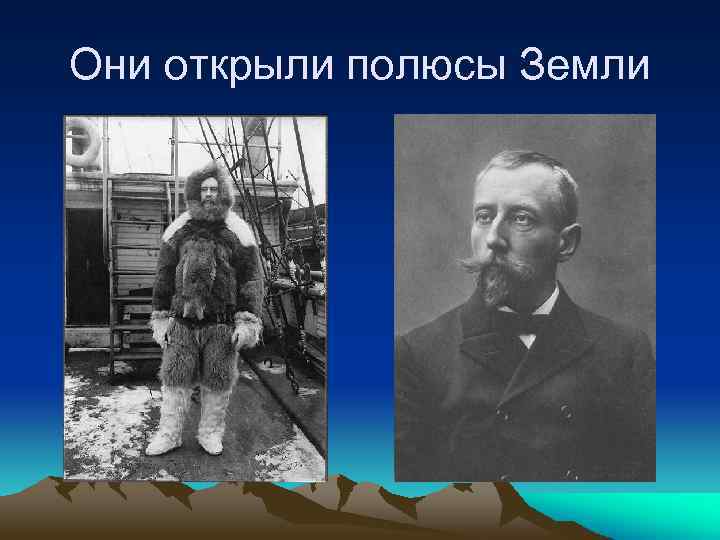 Они открыли полюсы Земли